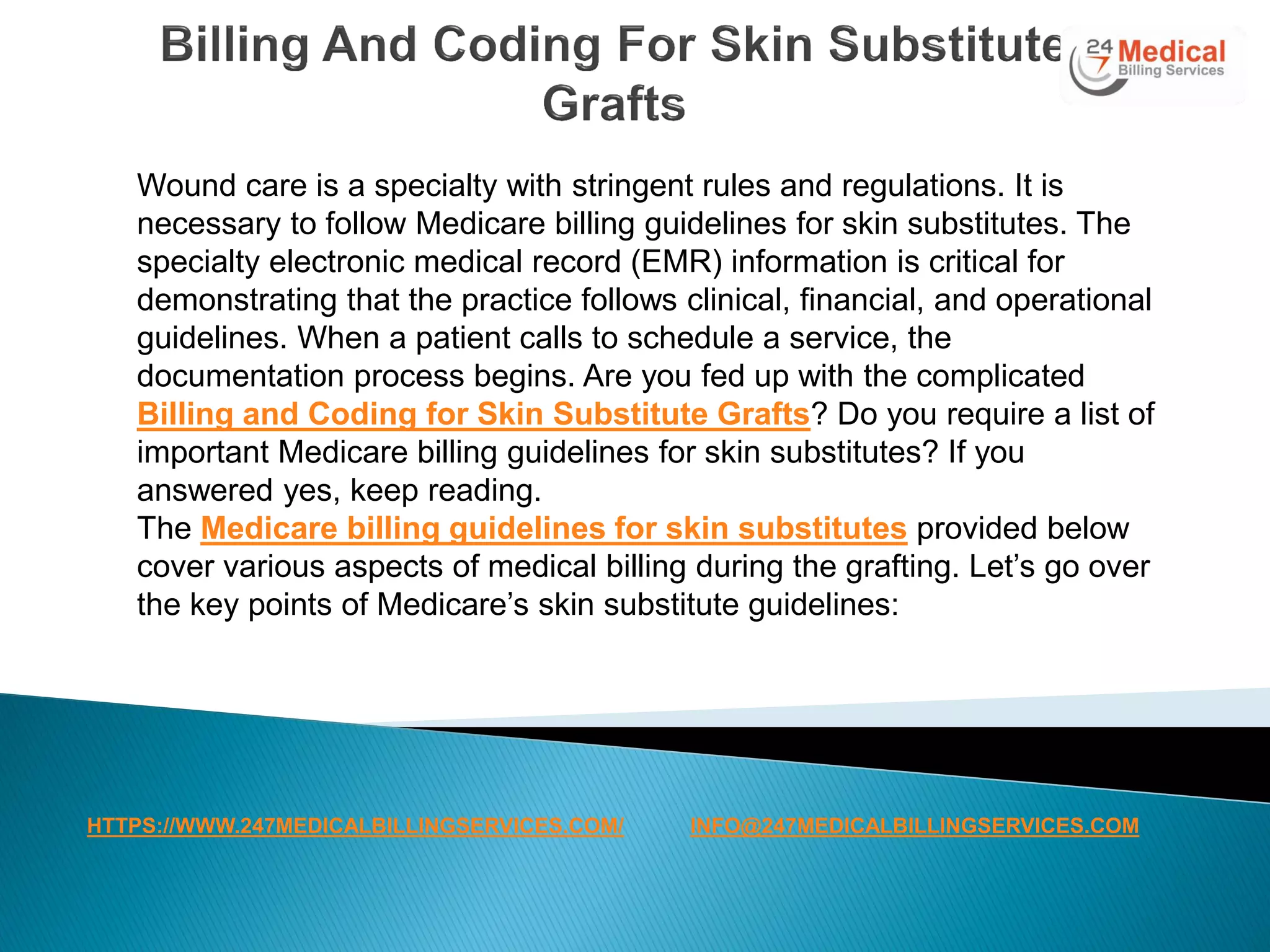 Billing And Coding For Skin Substitute Grafts

24 7 Medical Billing Services

Wound care is a specialty with stringent rules and regulations. It is necessary to follow Medicare billing guidelines for skin substitutes. The specialty electronic medical record (EMR) information is critical for demonstrating that the practice follows clinical, financial, and operational guidelines. When a patient calls to schedule a service, the documentation process begins. Are you fed up with the complicated Billing and Coding for Skin Substitute Grafts? Do you require a list of important Medicare billing guidelines for skin substitutes? If you answered yes, keep reading.
The Medicare billing guidelines for skin substitutes provided below cover various aspects of medical billing during the grafting. Let’s go over the key points of Medicare’s skin substitute guidelines:

HTTPS://WWW.247MEDICALBILLINGSERVICES.COM/ INFO@247MEDICALBILLINGSERVICES.COM